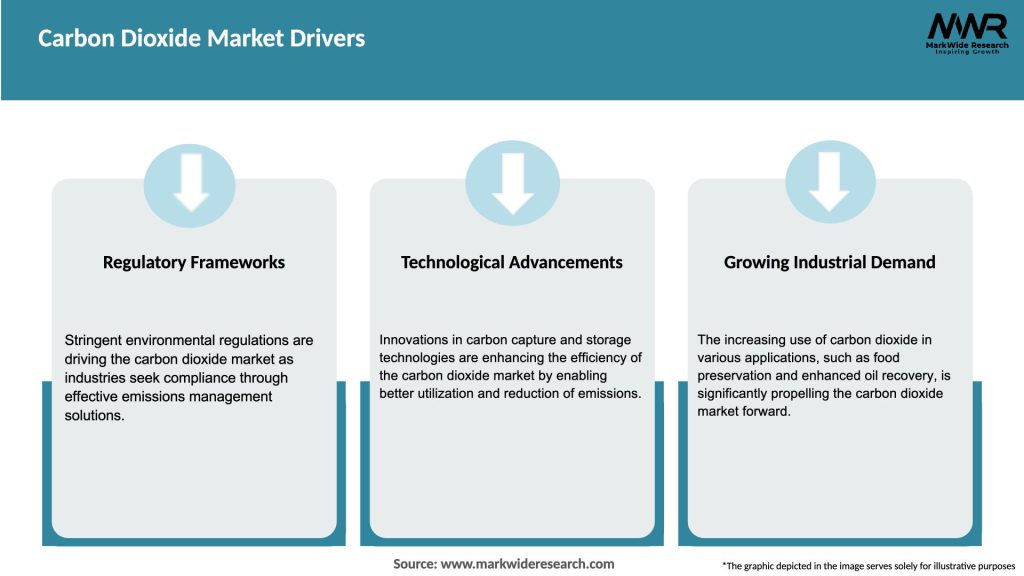 Carbon Dioxide Market Drivers

MWR
MarkWide Research
Inspiring Growth

Regulatory Frameworks

Stringent environmental regulations are driving the carbon dioxide market as industries seek compliance through effective emissions management solutions.

Technological Advancements

Innovations in carbon capture and storage technologies are enhancing the efficiency of the carbon dioxide market by enabling better utilization and reduction of emissions.

Growing Industrial Demand

The increasing use of carbon dioxide in various applications, such as food preservation and enhanced oil recovery, is significantly propelling the carbon dioxide market forward.

Source: www.markwideresearch.com

*The graphic depicted in the image serves solely for illustrative purposes